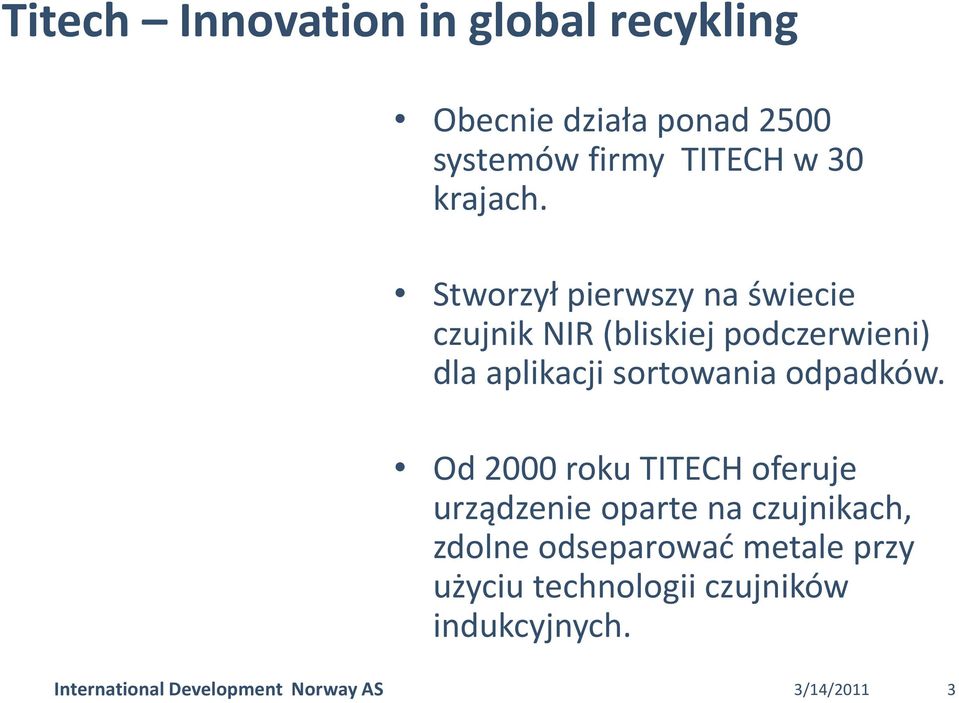 Titech – Innovation in global recykling

• Obecnie działa ponad 2500 systemów firmy TITECH w 30 krajach.

• Stworzył pierwszy na świecie czujnik NIR (bliskiej podczerwieni) dla aplikacji sortowania odpadków.

• Od 2000 roku TITECH oferuje urządzenie oparte na czujnikach, zdolne odseparować metale przy użyciu technologii czujników indukcyjnych.

International Development Norway AS 3/14/2011 3